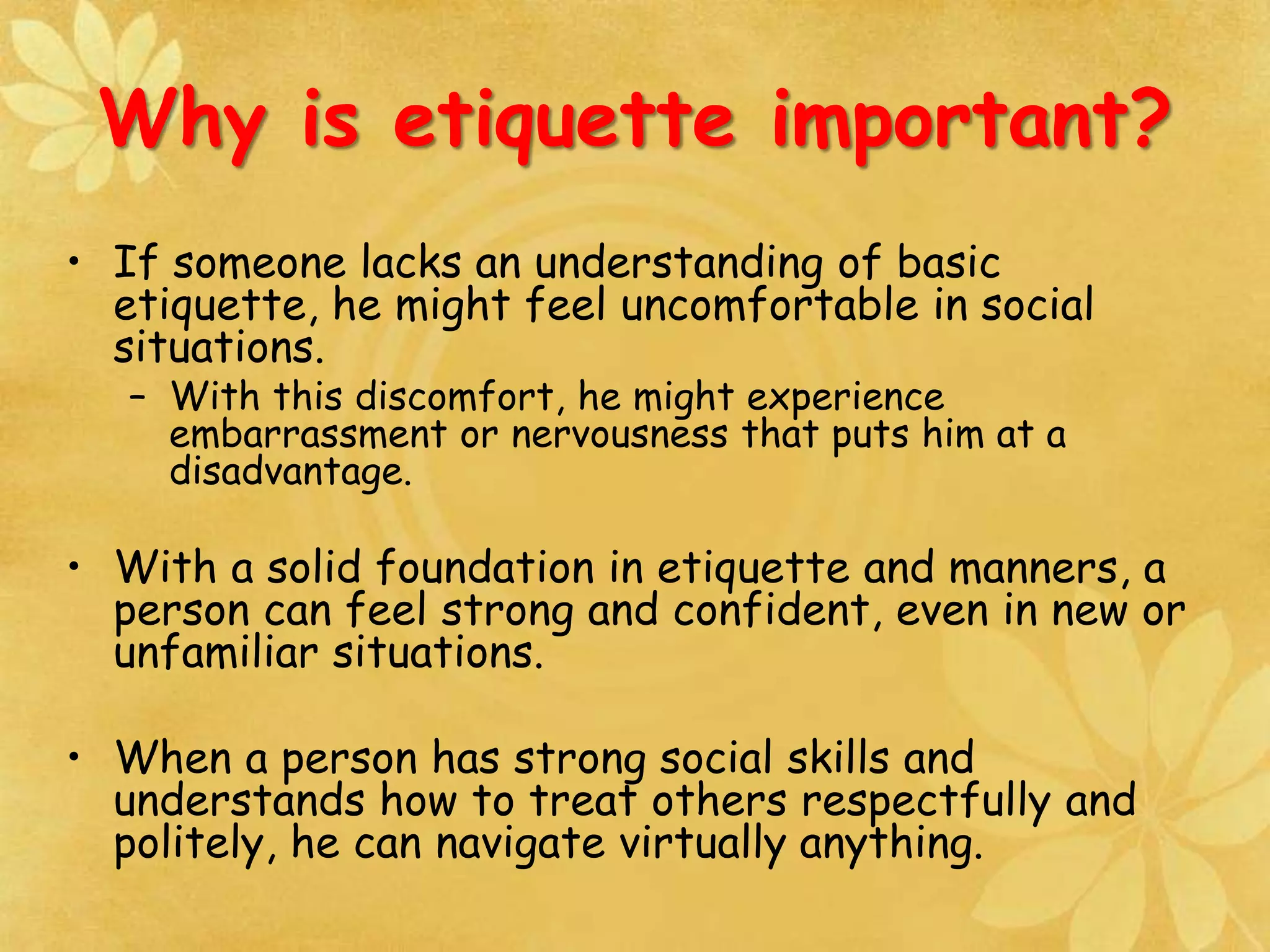 Why is etiquette important?

• If someone lacks an understanding of basic etiquette, he might feel uncomfortable in social situations.
– With this discomfort, he might experience embarrassment or nervousness that puts him at a disadvantage.

• With a solid foundation in etiquette and manners, a person can feel strong and confident, even in new or unfamiliar situations.

• When a person has strong social skills and understands how to treat others respectfully and politely, he can navigate virtually anything.